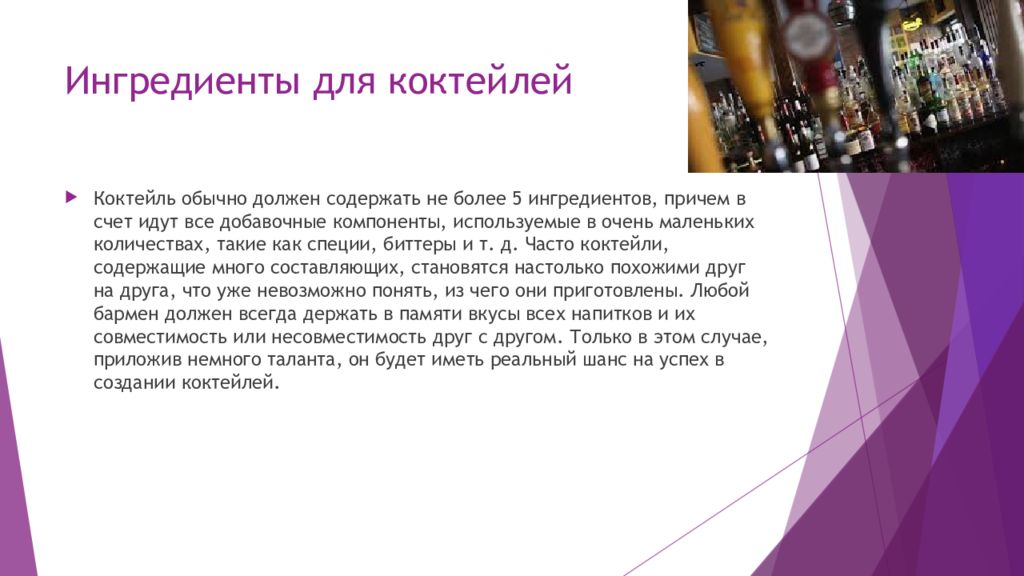 Ингредиенты для коктейлей

Коктейль обычно должен содержать не более 5 ингредиентов, причем в счет идут все добавочные компоненты, используемые в очень маленьких количествах, такие как специи, биттеры и т. д. Часто коктейли, содержащие много составляющих, становятся настолько похожими друг на друга, что уже невозможно понять, из чего они приготовлены. Любой бармен должен всегда держать в памяти вкусы всех напитков и их совместимость или несовместимость друг с другом. Только в этом случае, приложив немного таланта, он будет иметь реальный шанс на успех в создании коктейлей.